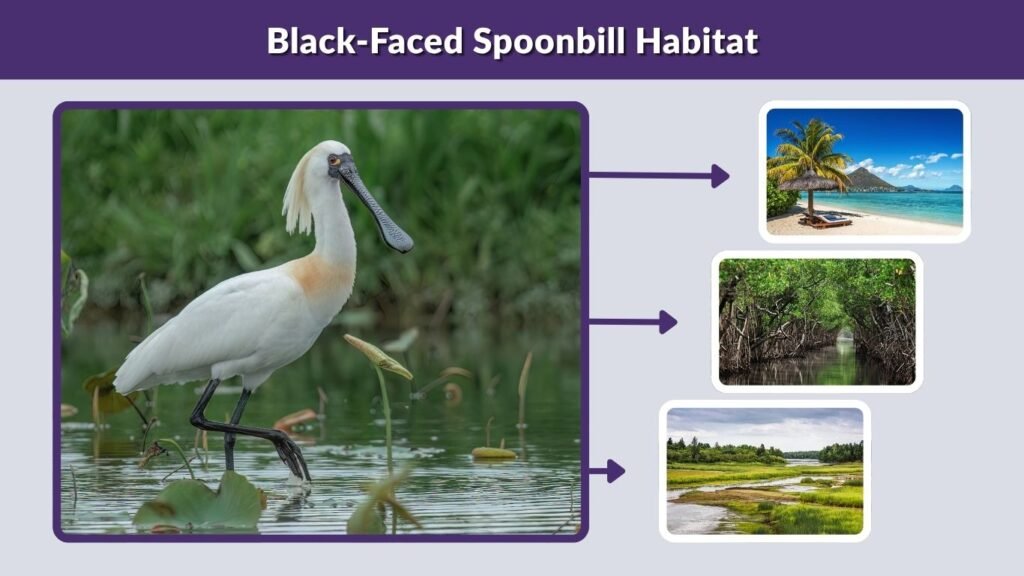 Black-Faced Spoonbill Habitat